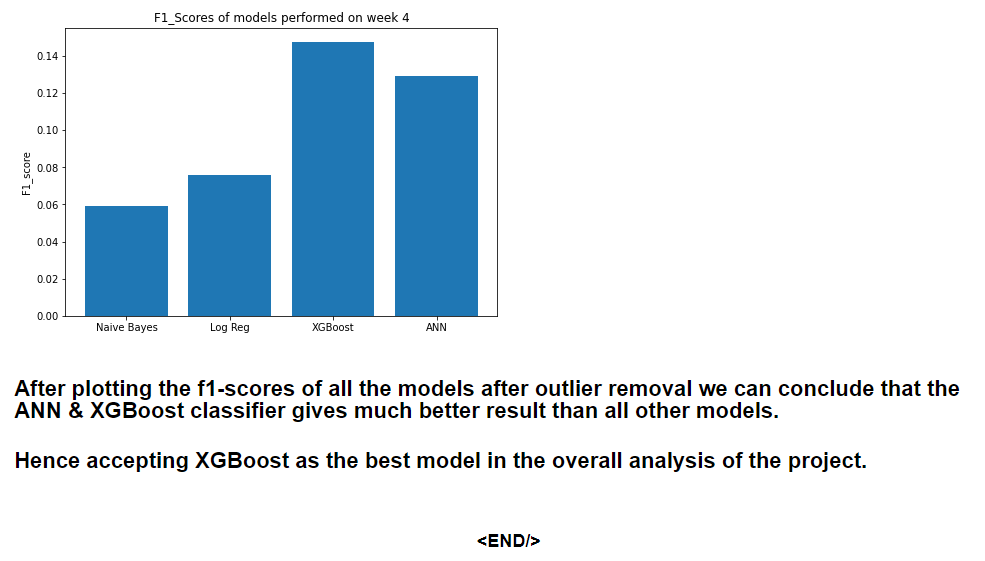 F1_Scores of models performed on week 4

F1_score

0.14
0.12
0.10
0.08
0.06
0.04
0.02
0.00

Naive Bayes
Log Reg
XGBoost
ANN

After plotting the f1-scores of all the models after outlier removal we can conclude that the ANN & XGBoost classifier gives much better result than all other models.

Hence accepting XGBoost as the best model in the overall analysis of the project.

<END/>